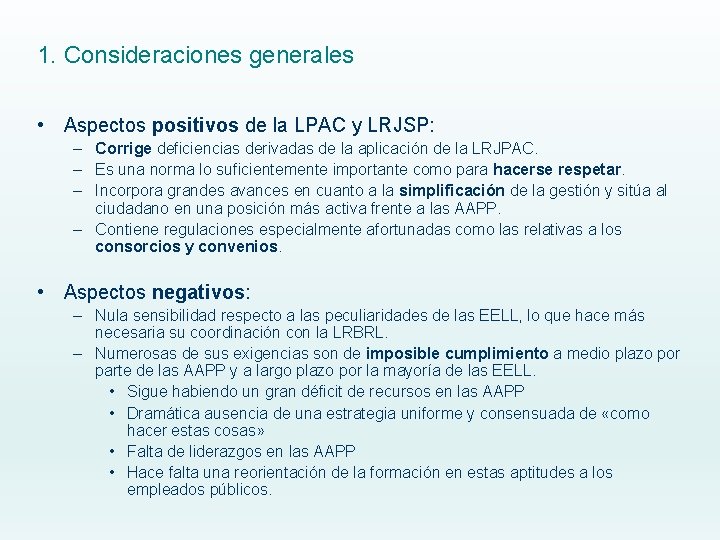 1. Consideraciones generales

• Aspectos positivos de la LPAC y LRJSP:
– Corrige deficiencias derivadas de la aplicación de la LRJPAC.
– Es una norma lo suficientemente importante como para hacerse respetar.
– Incorpora grandes avances en cuanto a la simplificación de la gestión y sitúa al ciudadano en una posición más activa frente a las AAPP.
– Contiene regulaciones especialmente afortunadas como las relativas a los consorcios y convenios.

• Aspectos negativos:
– Nula sensibilidad respecto a las peculiaridades de las EELL, lo que hace más necesaria su coordinación con la LRBRL.
– Numerosas de sus exigencias son de imposible cumplimiento a medio plazo por parte de las AAPP y a largo plazo por la mayoría de las EELL.
• Sigue habiendo un gran déficit de recursos en las AAPP
• Dramática ausencia de una estrategia uniforme y consensuada de «como hacer estas cosas»
• Falta de liderazgos en las AAPP
• Hace falta una reorientación de la formación en estas aptitudes a los empleados públicos.